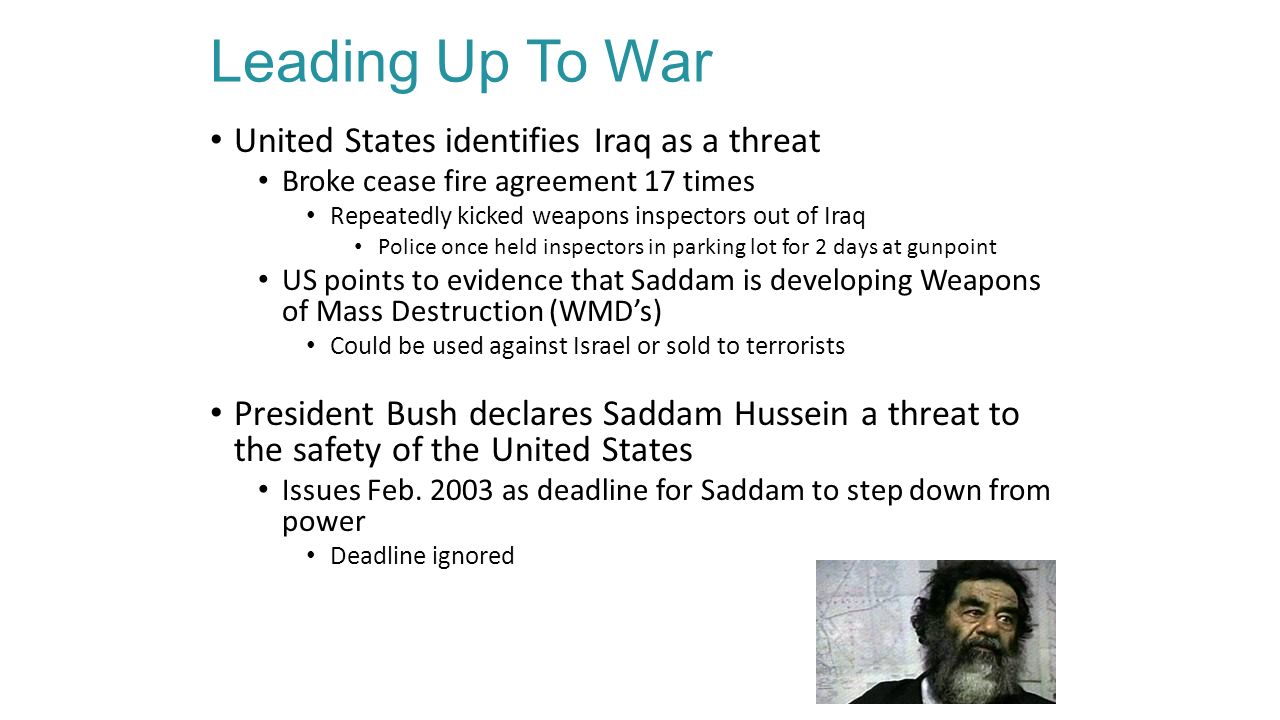 Leading Up To War

• United States identifies Iraq as a threat
  • Broke cease fire agreement 17 times
    • Repeatedly kicked weapons inspectors out of Iraq
      • Police once held inspectors in parking lot for 2 days at gunpoint
  • US points to evidence that Saddam is developing Weapons of Mass Destruction (WMD's)
    • Could be used against Israel or sold to terrorists

• President Bush declares Saddam Hussein a threat to the safety of the United States
  • Issues Feb. 2003 as deadline for Saddam to step down from power
    • Deadline ignored